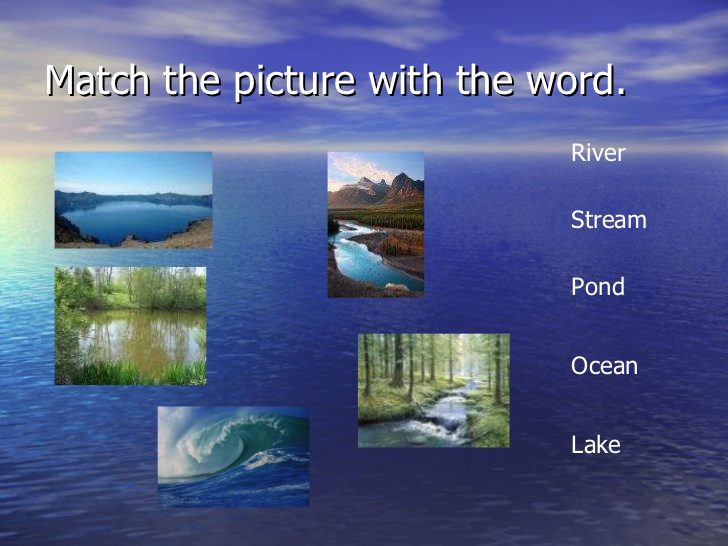 Match the picture with the word.

River

Stream

Pond

Ocean

Lake